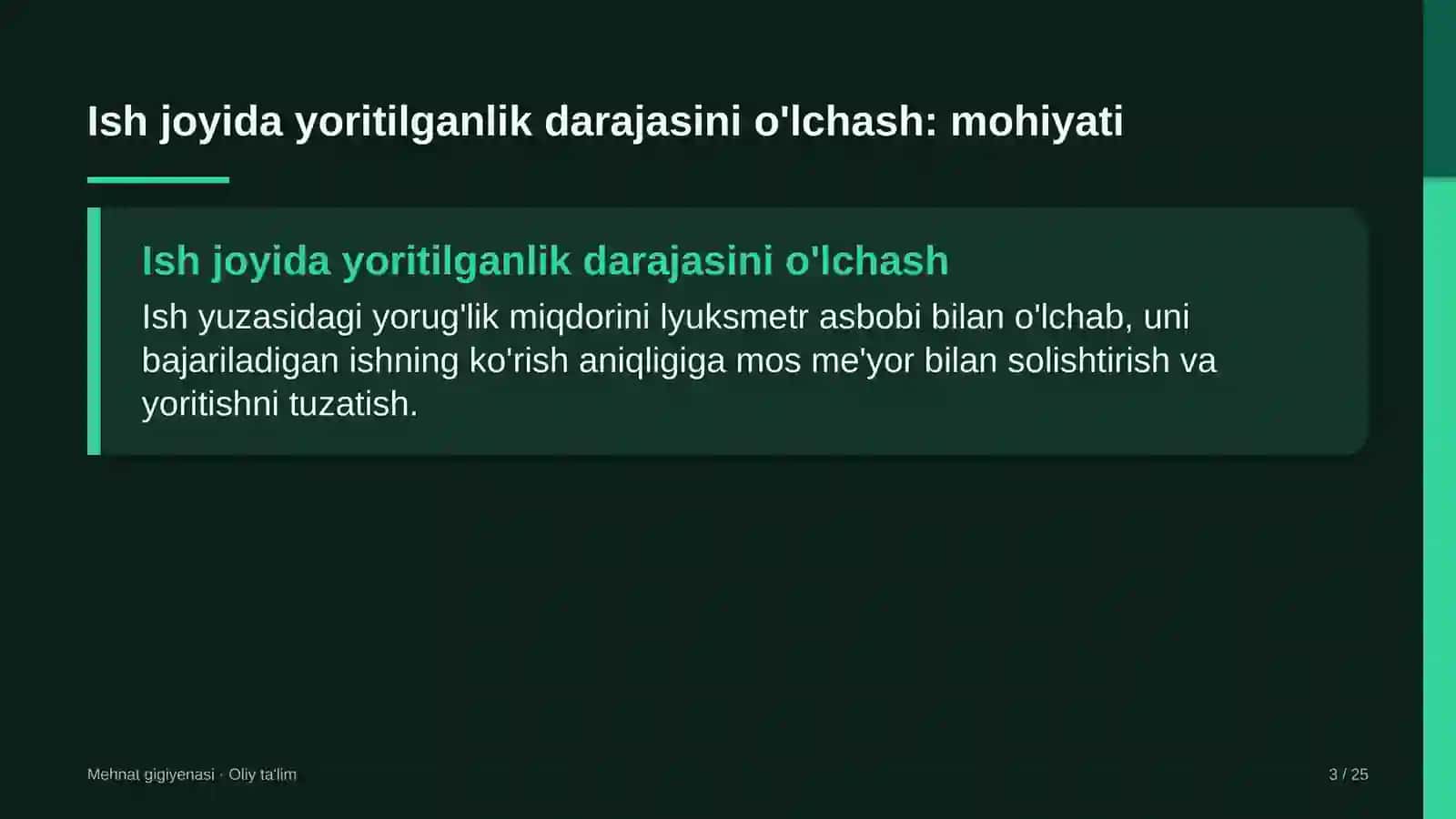 Ish joyida yoritilganlik darajasini o'lchash: mohiyati

Ish joyida yoritilganlik darajasini o'lchash

Ish yuzasidagi yorug'lik miqdorini lyuksmetr asbobi bilan o'lchab, uni bajariladigan ishning ko'rish aniqligiga mos me'yor bilan solishtirish va yoritishni tuzatish.

Mehnat gigiyenasi · Oliy ta'lim

3 / 25